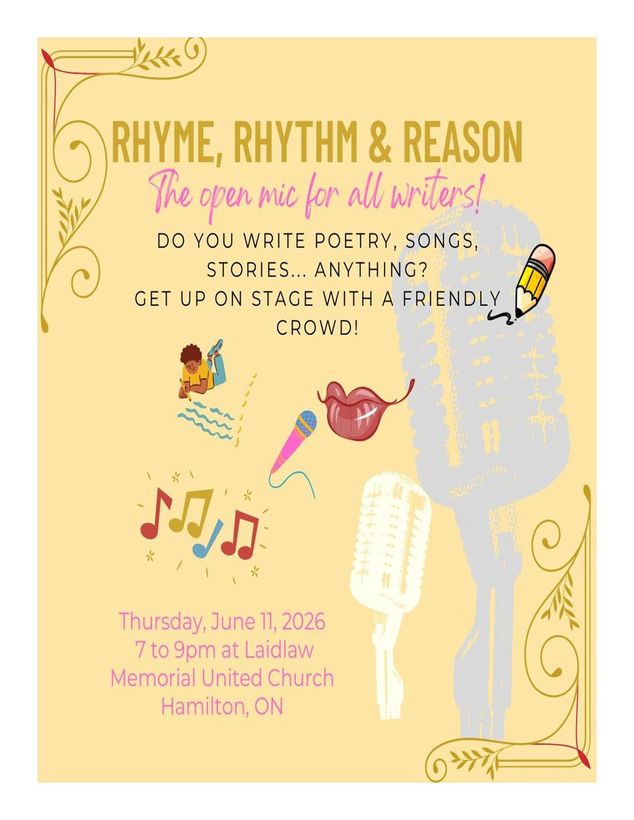 RHYME, RHYTHM & REASON

The open mic for all writers!

DO YOU WRITE POETRY, SONGS, STORIES... ANYTHING? GET UP ON STAGE WITH A FRIENDLY CROWD!

Thursday, June 11, 2026
7 to 9pm at Laidlaw
Memorial United Church
Hamilton, ON